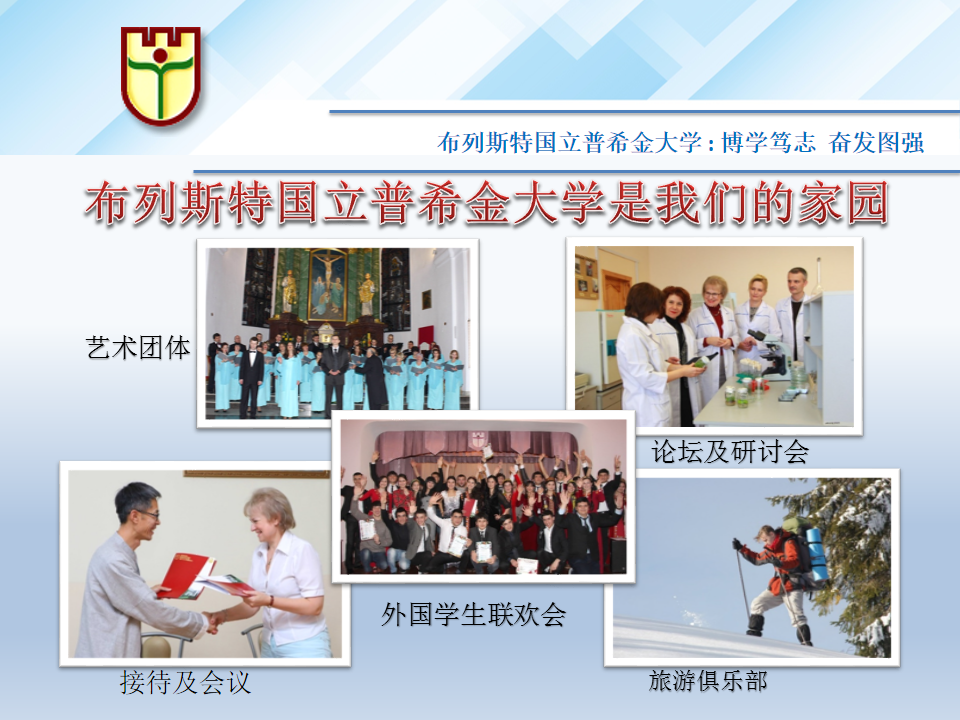 布列斯特国立普希金大学：博学笃志 奋发图强

布列斯特国立普希金大学是我们的家园

艺术团体

论坛及研讨会

外国学生联欢会

接待及会议

旅游俱乐部